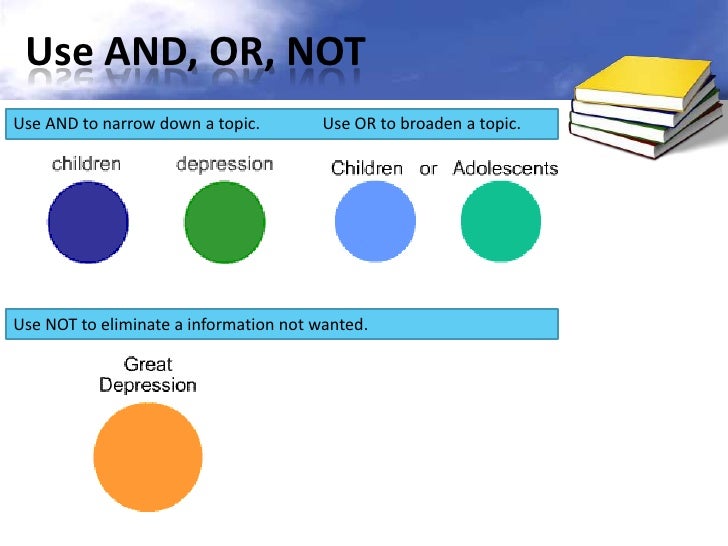 Use AND, OR, NOT

Use AND to narrow down a topic.

Use OR to broaden a topic.

children

depression

Children or Adolescents

Use NOT to eliminate a information not wanted.

Great Depression